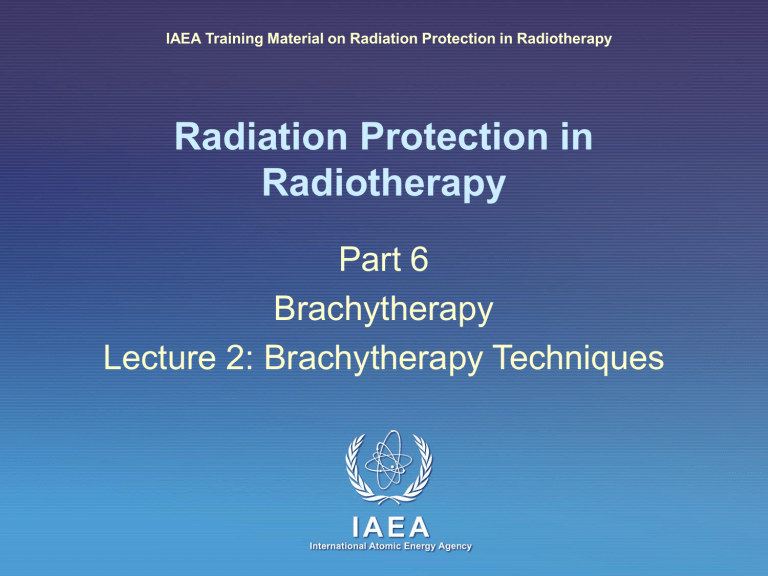 IAEA Training Material on Radiation Protection in Radiotherapy

Radiation Protection in Radiotherapy

Part 6

Brachytherapy

Lecture 2: Brachytherapy Techniques

IAEA

International Atomic Energy Agency